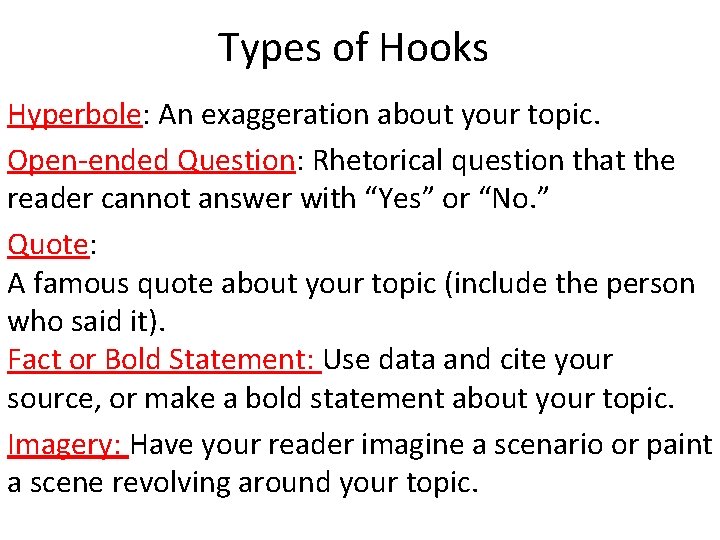 Types of Hooks

Hyperbole: An exaggeration about your topic.

Open-ended Question: Rhetorical question that the reader cannot answer with “Yes” or “No.”

Quote:
A famous quote about your topic (include the person who said it).

Fact or Bold Statement: Use data and cite your source, or make a bold statement about your topic.

Imagery: Have your reader imagine a scenario or paint a scene revolving around your topic.